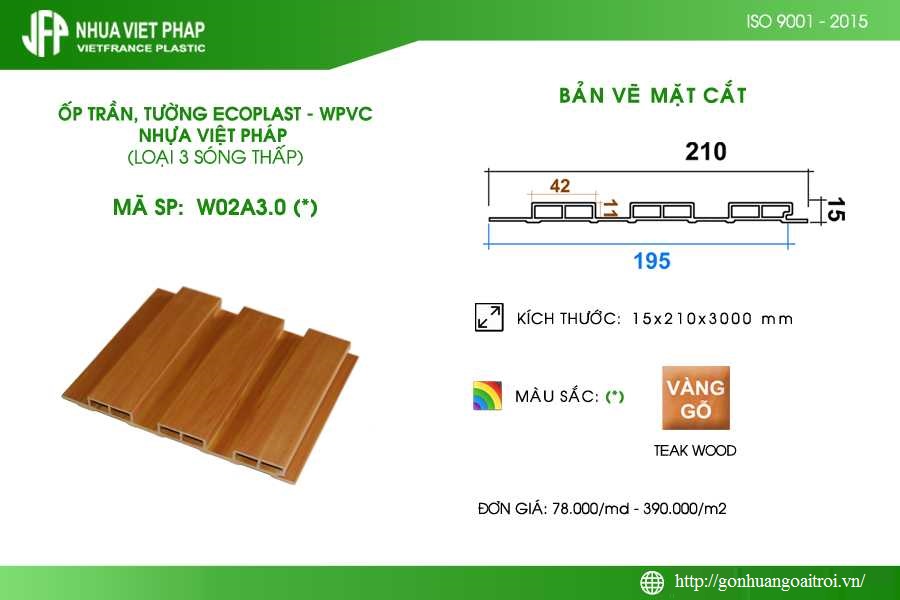 JFP NHUA VIET PHAP
VIETFRANCE PLASTIC

ISO 9001 - 2015

ỐP TRẦN, TƯỜNG ECOPLAST - WPVC
NHỰA VIỆT PHÁP
(LOẠI 3 SÓNG THẤP)

MÃ SP: W02A3.0 (*)

BẢN VẼ MẶT CẮT

210
42
11
15
195

KÍCH THƯỚC: 15x210x3000 mm

MÀU SẮC: (*)

VÀNG GỖ

TEAK WOOD

ĐƠN GIÁ: 78.000/md - 390.000/m2

http://gonhuangoaitroi.vn/